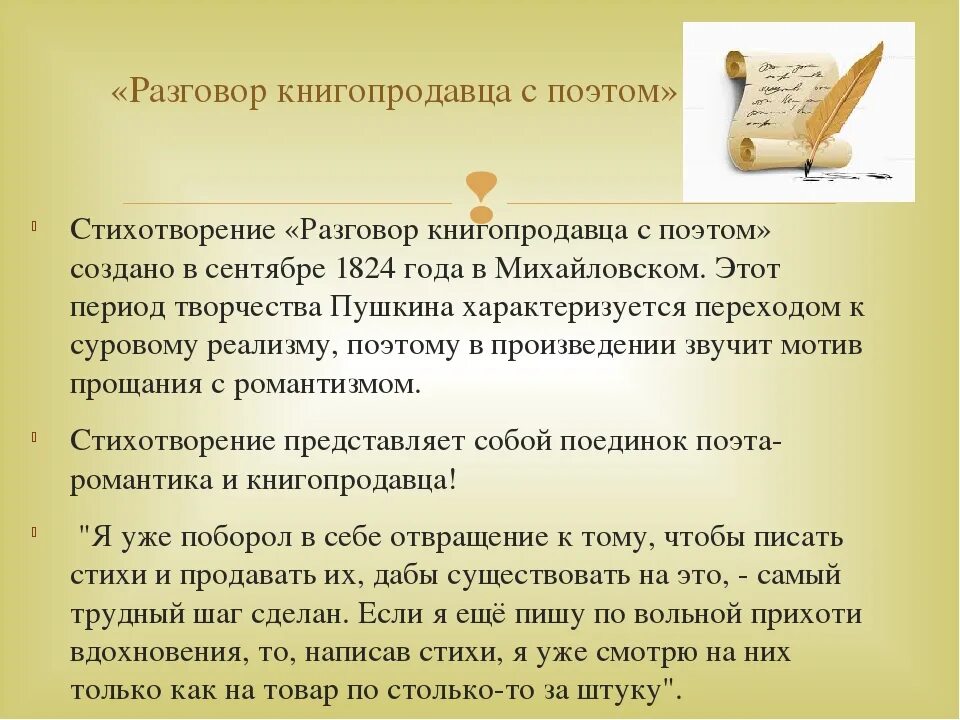 «Разговор книгопродавца с поэтом»

Стихотворение «Разговор книгопродавца с поэтом» создано в сентябре 1824 года в Михайловском. Этот период творчества Пушкина характеризуется переходом к суровому реализму, поэтому в произведении звучит мотив прощания с романтизмом.

Стихотворение представляет собой поединок поэта-романтика и книгопродавца!

"Я уже поборол в себе отвращение к тому, чтобы писать стихи и продавать их, дабы существовать на это, - самый трудный шаг сделан. Если я ещё пишу по вольной прихоти вдохновения, то, написав стихи, я уже смотрю на них только как на товар по столько-то за штуку".